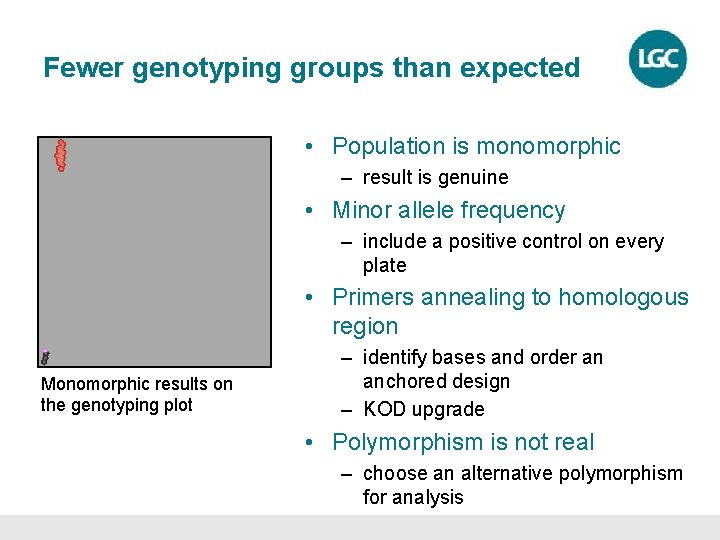 Fewer genotyping groups than expected

LGC

Monomorphic results on the genotyping plot

• Population is monomorphic
– result is genuine

• Minor allele frequency
– include a positive control on every plate

• Primers annealing to homologous region
– identify bases and order an anchored design
– KOD upgrade

• Polymorphism is not real
– choose an alternative polymorphism for analysis